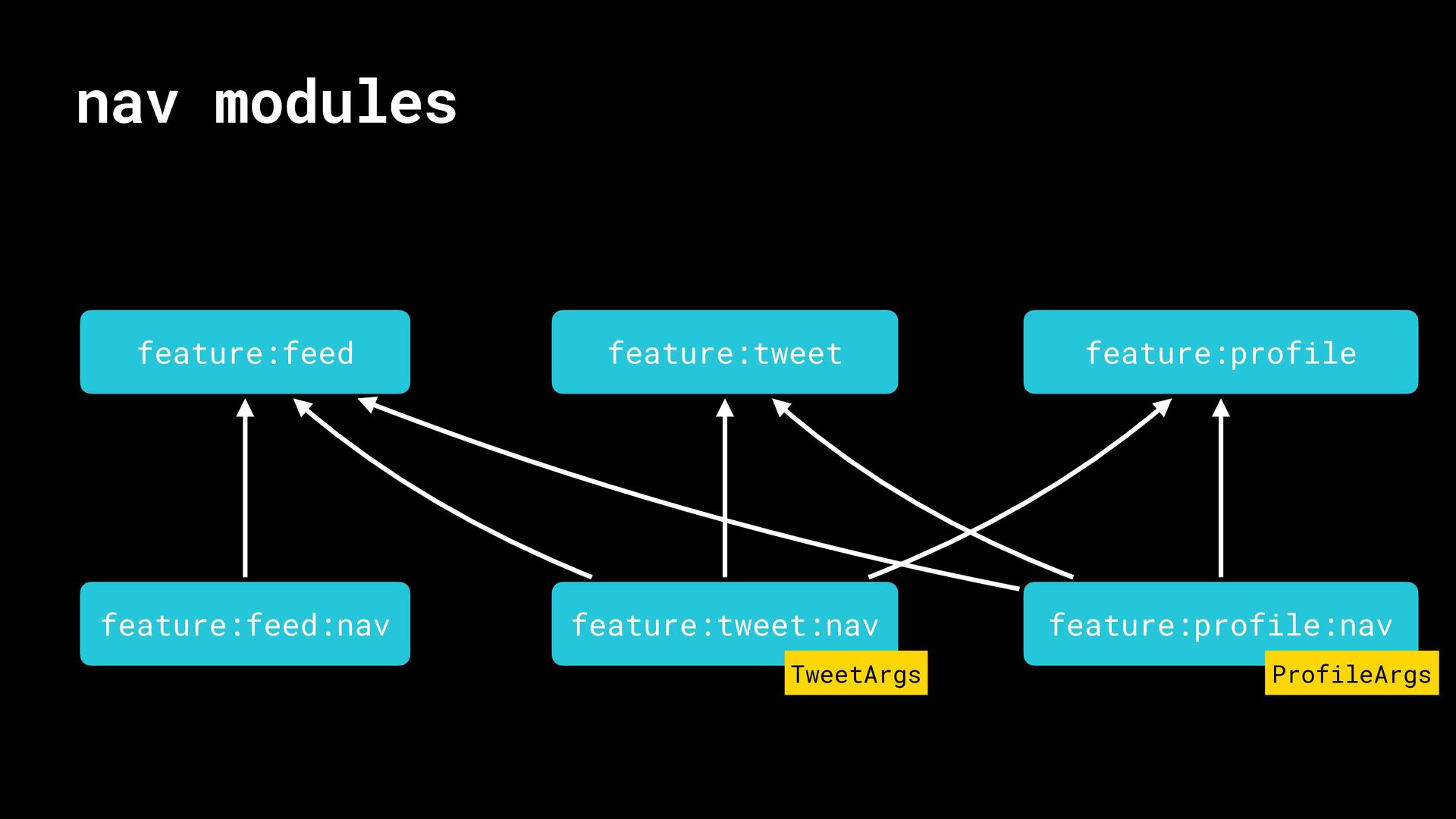 nav modules

feature:feed

feature:tweet

feature:profile

feature:feed:nav

feature:tweet:nav

TweetArgs

feature:profile:nav

ProfileArgs